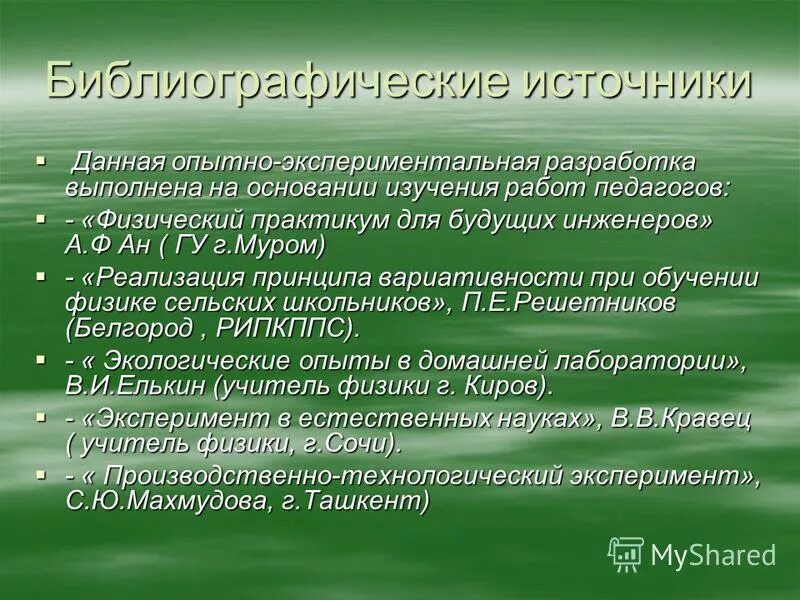 Библиографические источники

▪ Данная опытно-экспериментальная разработка выполнена на основании изучения работ педагогов:

▪ - «Физический практикум для будущих инженеров» А.Ф Ан ( ГУ г.Муром)

▪ - «Реализация принципа вариативности при обучении физике сельских школьников», П.Е.Решетников (Белгород , РИПКППС).

▪ - « Экологические опыты в домашней лаборатории», В.И.Елькин (учитель физики г. Киров).

▪ - «Эксперимент в естественных науках», В.В.Кравец ( учитель физики, г.Сочи).

▪ - « Производственно-технологический эксперимент», С.Ю.Махмудова, г.Ташкент)

MyShared